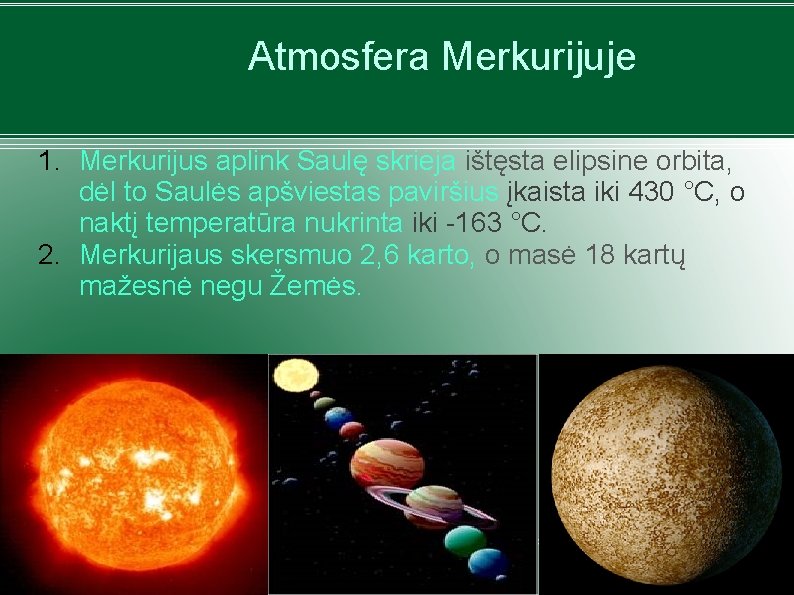 Atmosfera Merkurijuje

1. Merkurijus aplink Saulę skrieja ištęsta elipsine orbita, dėl to Saulės apšviestas paviršius įkaista iki 430 °C, o naktį temperatūra nukrinta iki -163 °C.
2. Merkurijaus skersmuo 2,6 karto, o masė 18 kartų mažesnė negu Žemės.